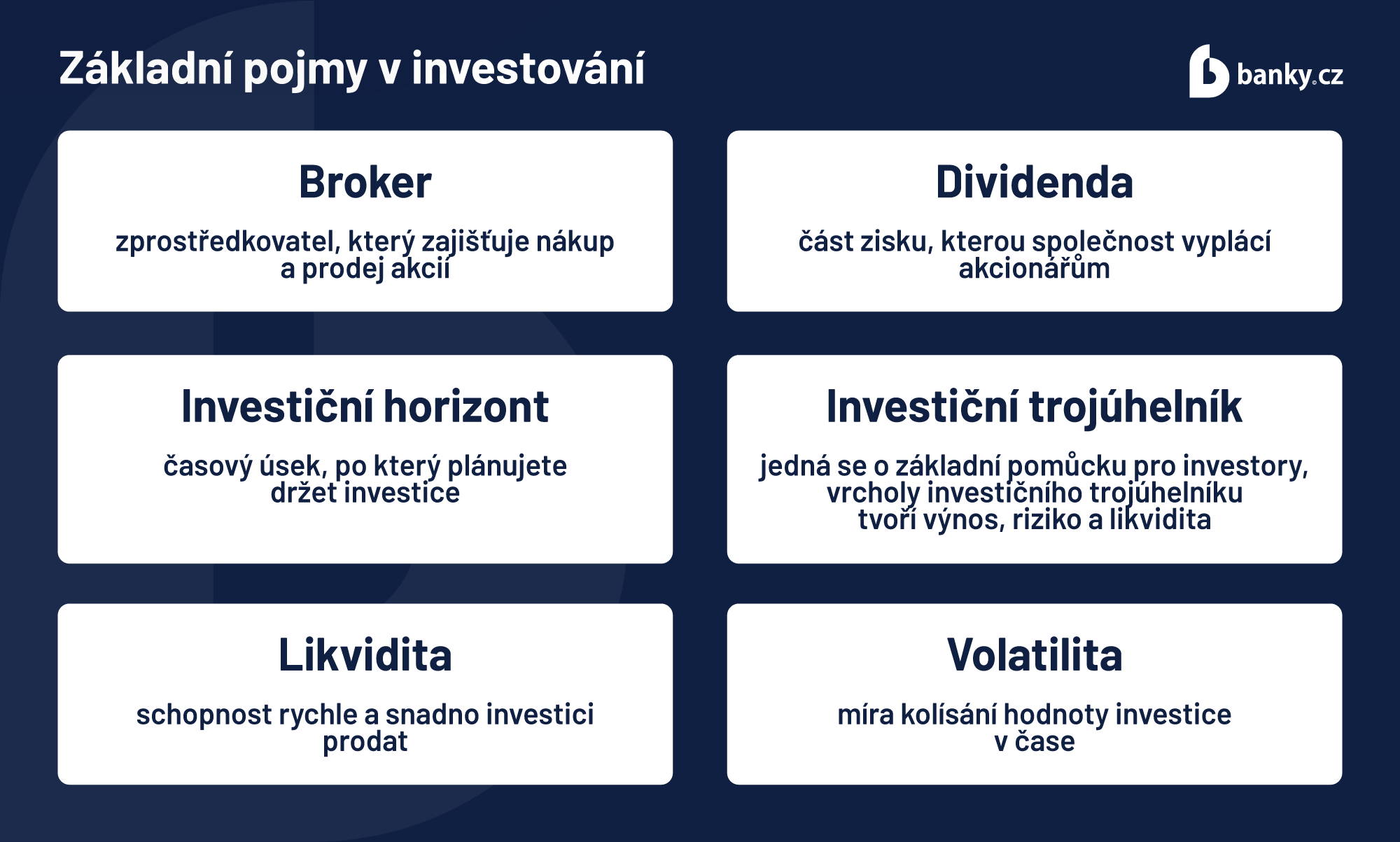 Základní pojmy v investování

banky.cz

Broker

zprostředkovatel, který zajišťuje nákup a prodej akcií

Dividenda

část zisku, kterou společnost vyplácí akcionářům

Investiční horizont

časový úsek, po který plánujete držet investice

Investiční trojúhelník

jedná se o základní pomůcku pro investory, vrcholy investičního trojúhelníku tvoří výnos, riziko a likvidita

Likvidita

schopnost rychle a snadno investici prodat

Volatilita

míra kolísání hodnoty investice v čase